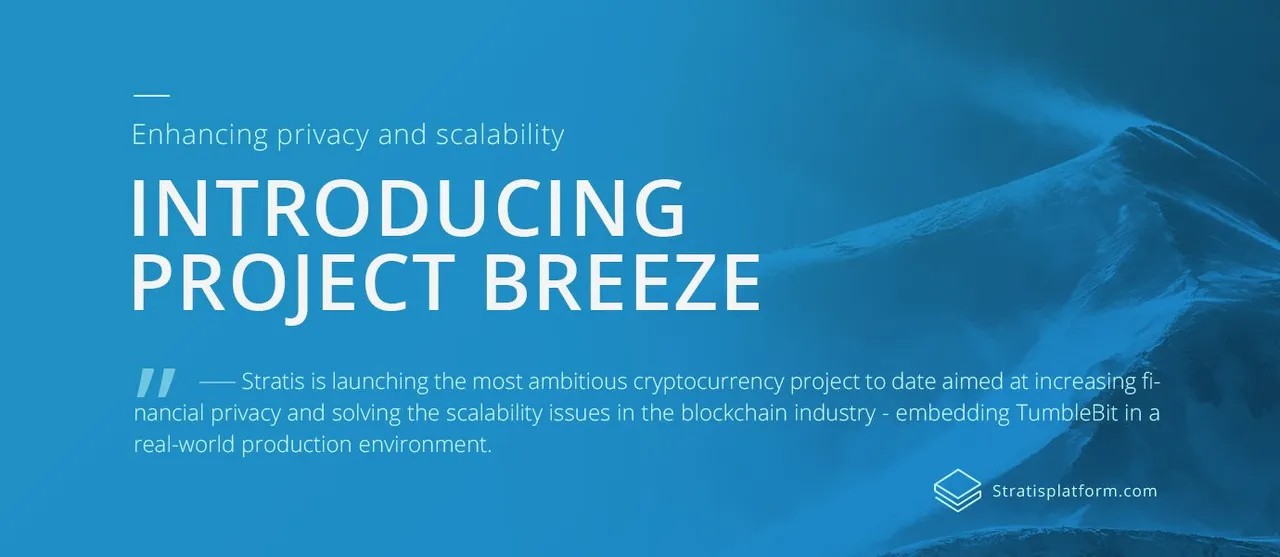 Enhancing privacy and scalability

INTRODUCING PROJECT BREEZE

" — Stratis is launching the most ambitious cryptocurrency project to date aimed at increasing financial privacy and solving the scalability issues in the blockchain industry - embedding TumbleBit in a real-world production environment.

Stratisplatform.com